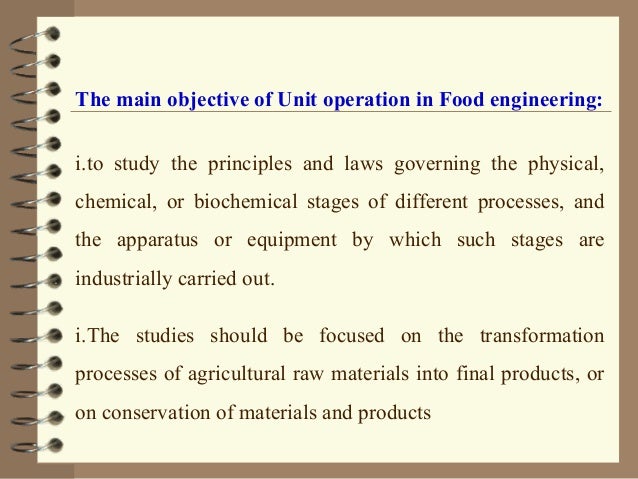 The main objective of Unit operation in Food engineering:

i.to study the principles and laws governing the physical, chemical, or biochemical stages of different processes, and the apparatus or equipment by which such stages are industrially carried out.

i.The studies should be focused on the transformation processes of agricultural raw materials into final products, or on conservation of materials and products